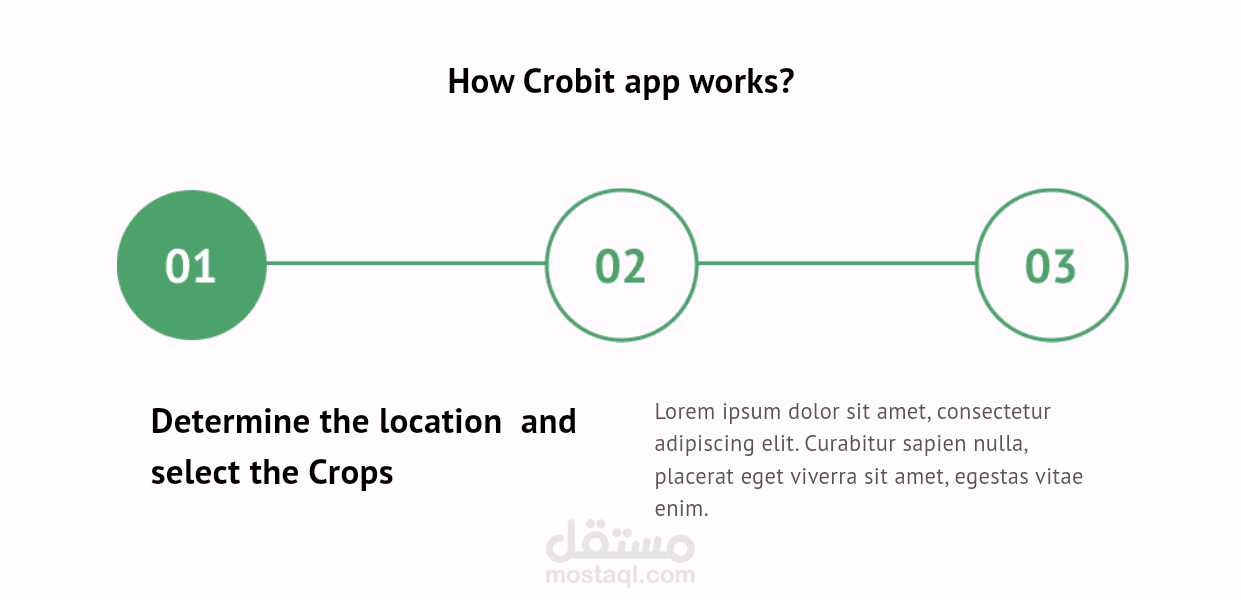 How Crobit app works?

01

02

03

Determine the location and select the Crops

Lorem ipsum dolor sit amet, consectetur adipiscing elit. Curabitur sapien nulla, placerat eget viverra sit amet, egestas vitae enim.

مستقل
mostaql.com